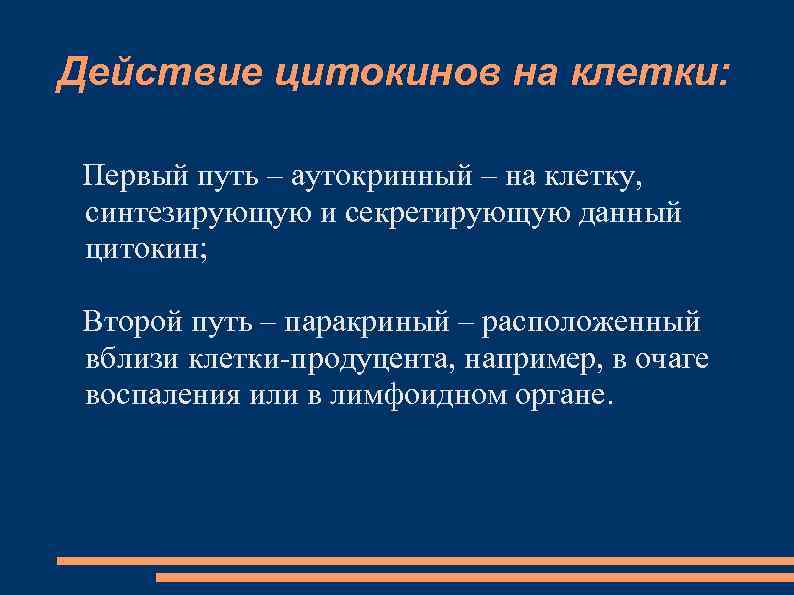 Действие цитокинов на клетки:

Первый путь – аутокринный – на клетку, синтезирующую и секретирующую данный цитокин;

Второй путь – паракриный – расположенный вблизи клетки-продуцента, например, в очаге воспаления или в лимфоидном органе.